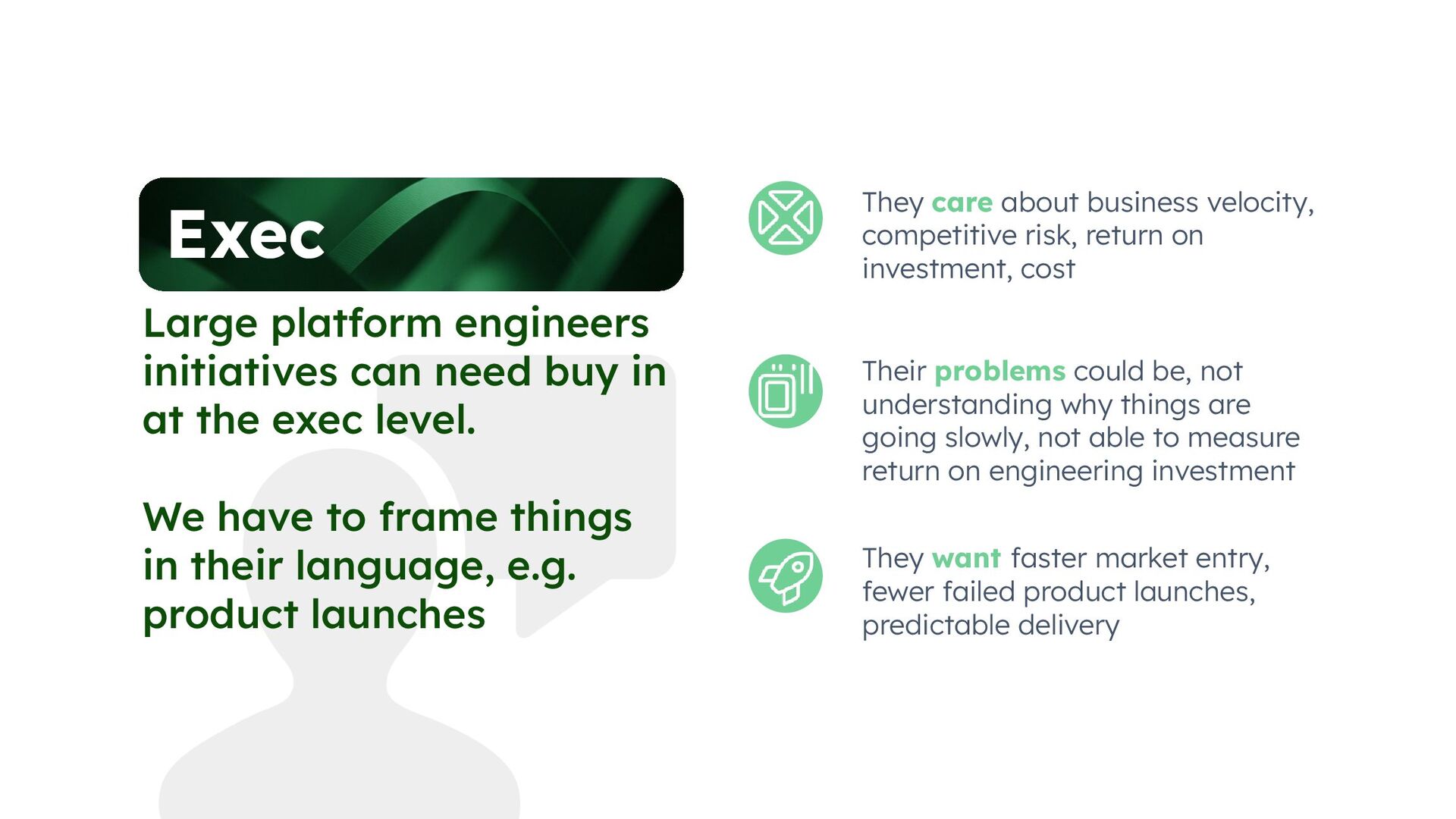 Exec

Large platform engineers initiatives can need buy in at the exec level.

We have to frame things in their language, e.g. product launches

They care about business velocity, competitive risk, return on investment, cost

Their problems could be, not understanding why things are going slowly, not able to measure return on engineering investment

They want faster market entry, fewer failed product launches, predictable delivery